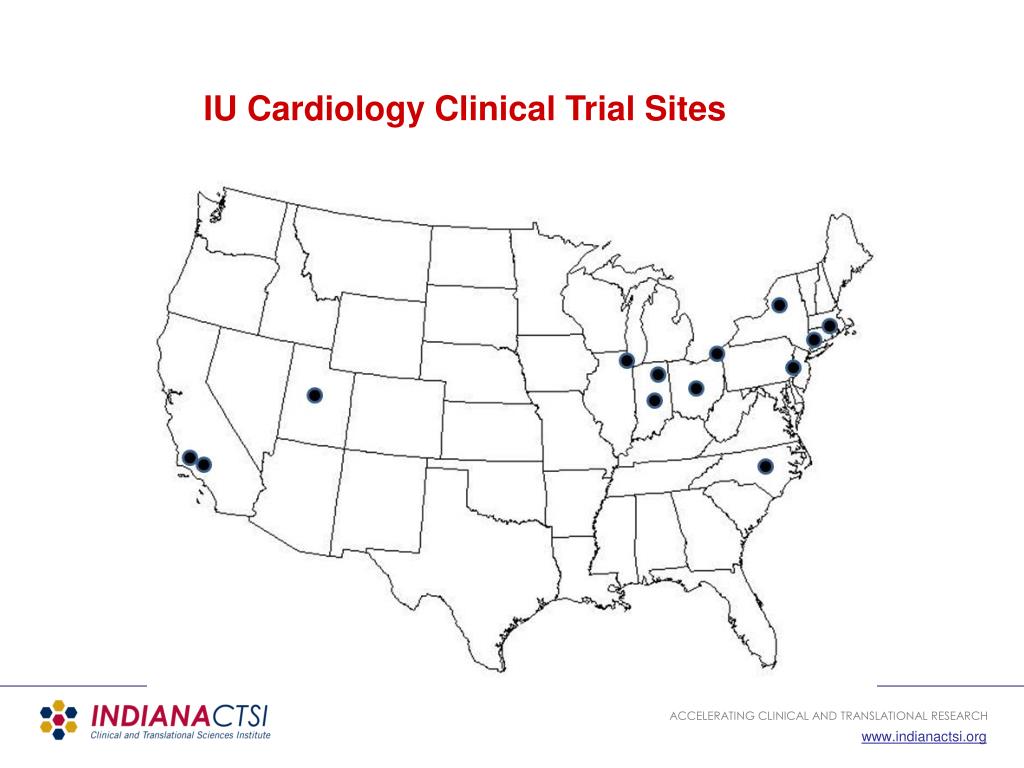 IU Cardiology Clinical Trial Sites

INDIANACTSI
Clinical and Translational Sciences Institute

ACCELERATING CLINICAL AND TRANSLATIONAL RESEARCH
www.indianactsi.org